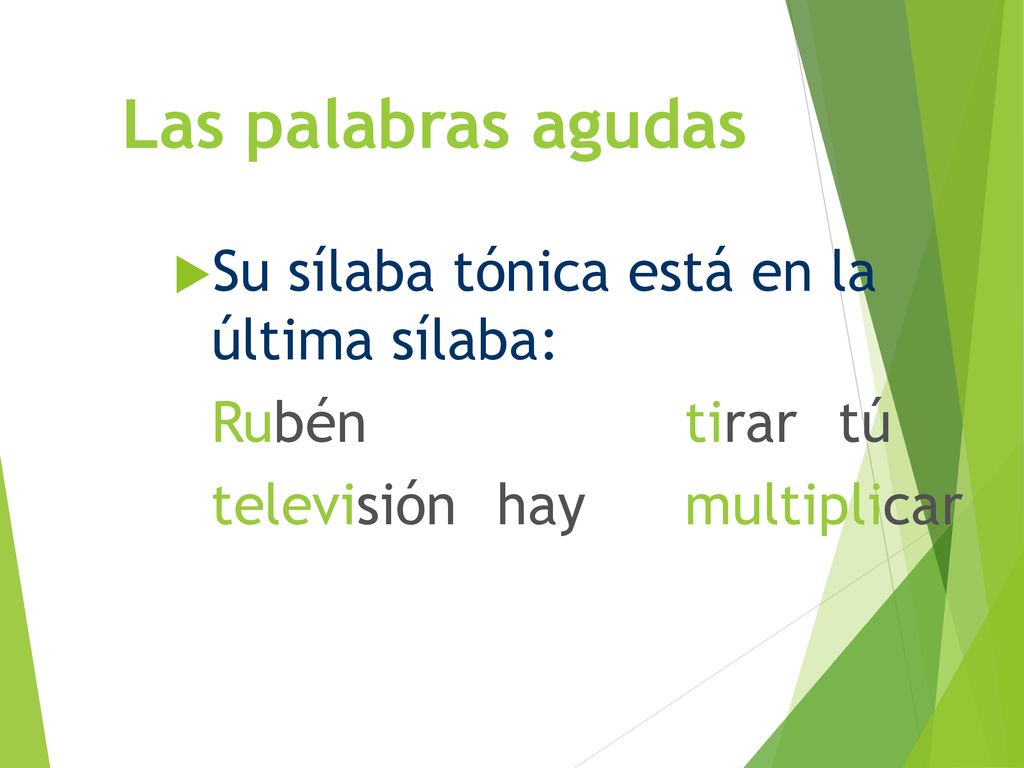 Las palabras agudas

Su sílaba tónica está en la última sílaba:

Rubén tirar tú

televisión hay multiplicar